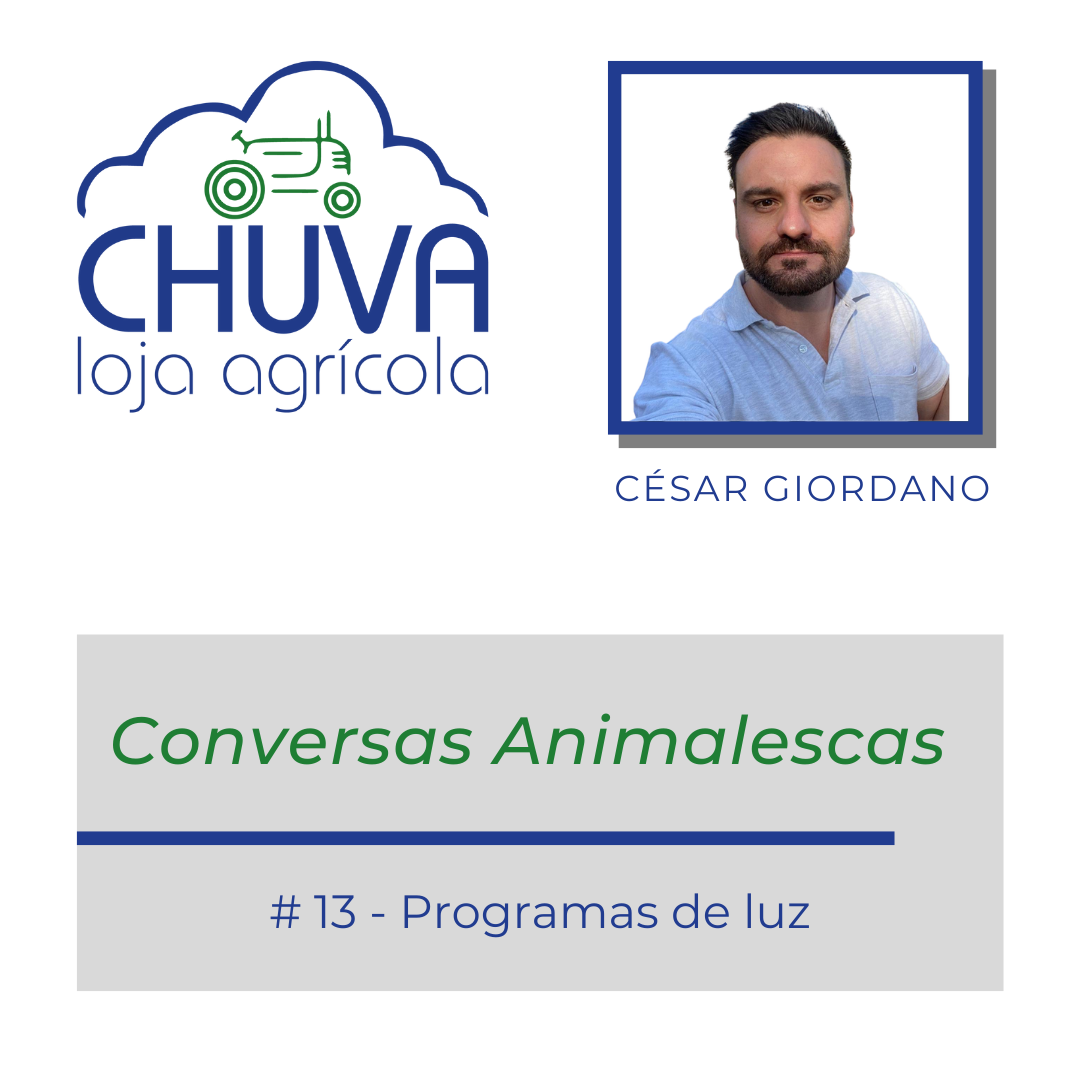 CHUVA
loja agrícola

CÉSAR GIORDANO

Conversas Animalescas

# 13 - Programas de luz